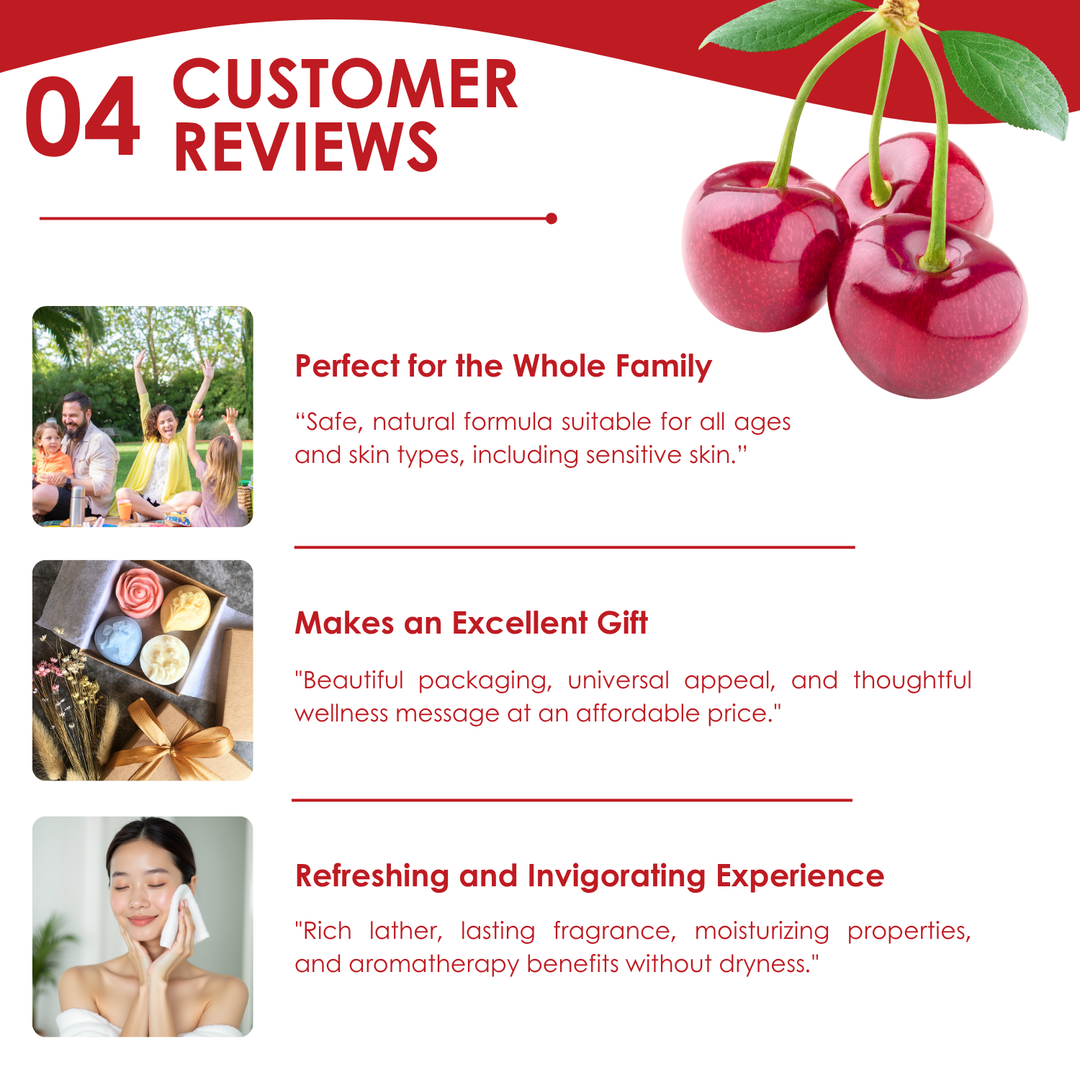 04 CUSTOMER REVIEWS

Perfect for the Whole Family

“Safe, natural formula suitable for all ages and skin types, including sensitive skin.”

Makes an Excellent Gift

"Beautiful packaging, universal appeal, and thoughtful wellness message at an affordable price."

Refreshing and Invigorating Experience

"Rich lather, lasting fragrance, moisturizing properties, and aromatherapy benefits without dryness."